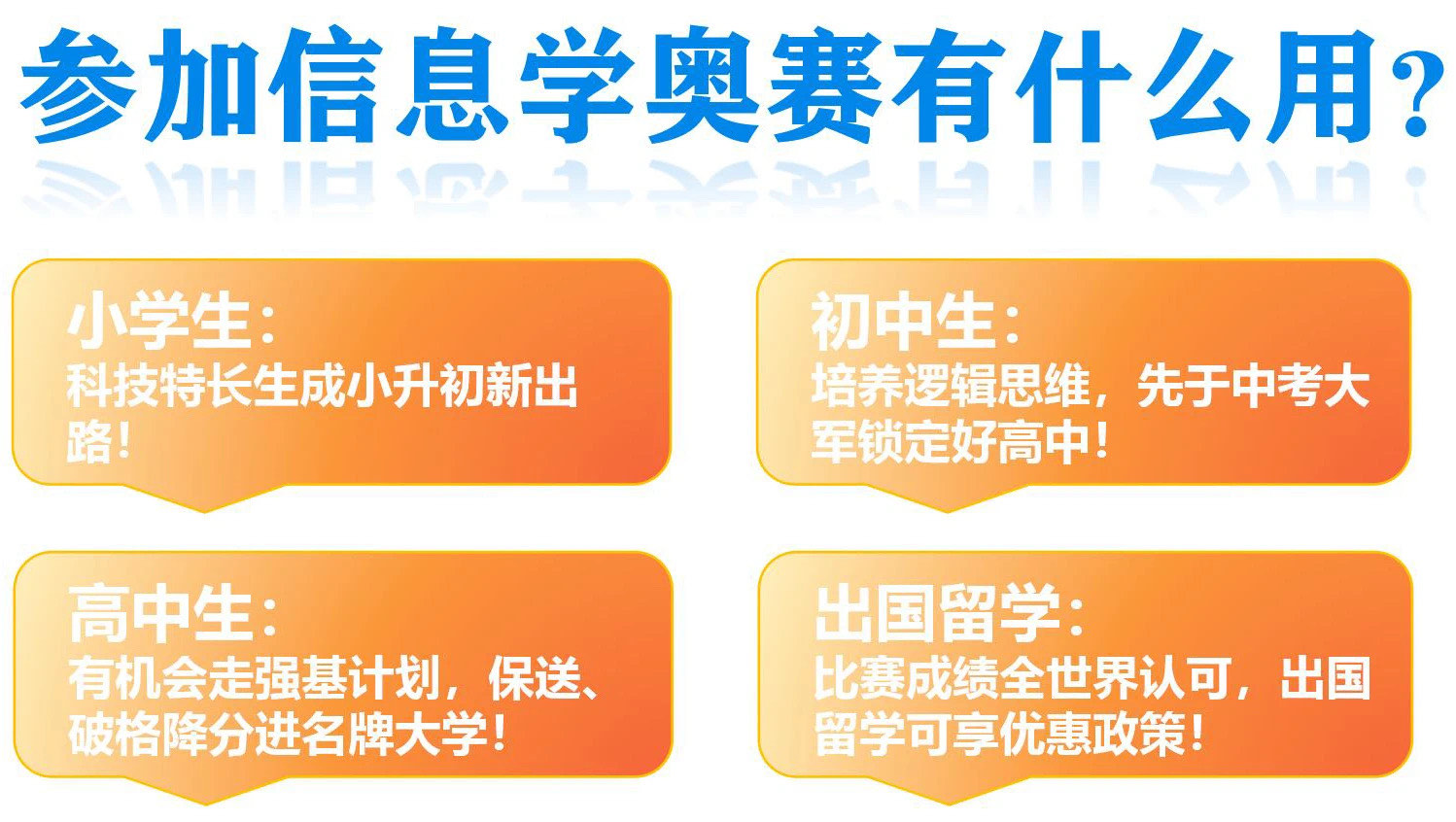 参加信息学奥赛有什么用？

小学生：
科技特长生成小升初新出路！

初中生：
培养逻辑思维，先于中考大军锁定好高中！

高中生：
有机会走强基计划，保送、破格降分进名牌大学！

出国留学：
比赛成绩全世界认可，出国留学可享优惠政策！